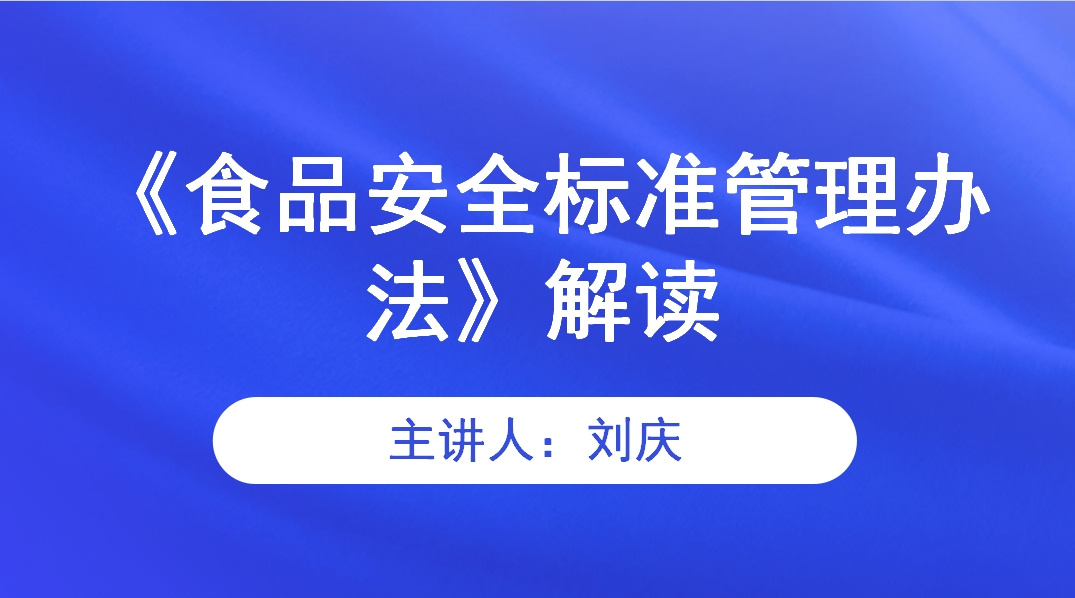 《食品安全标准管理办法》解读

主讲人：刘庆